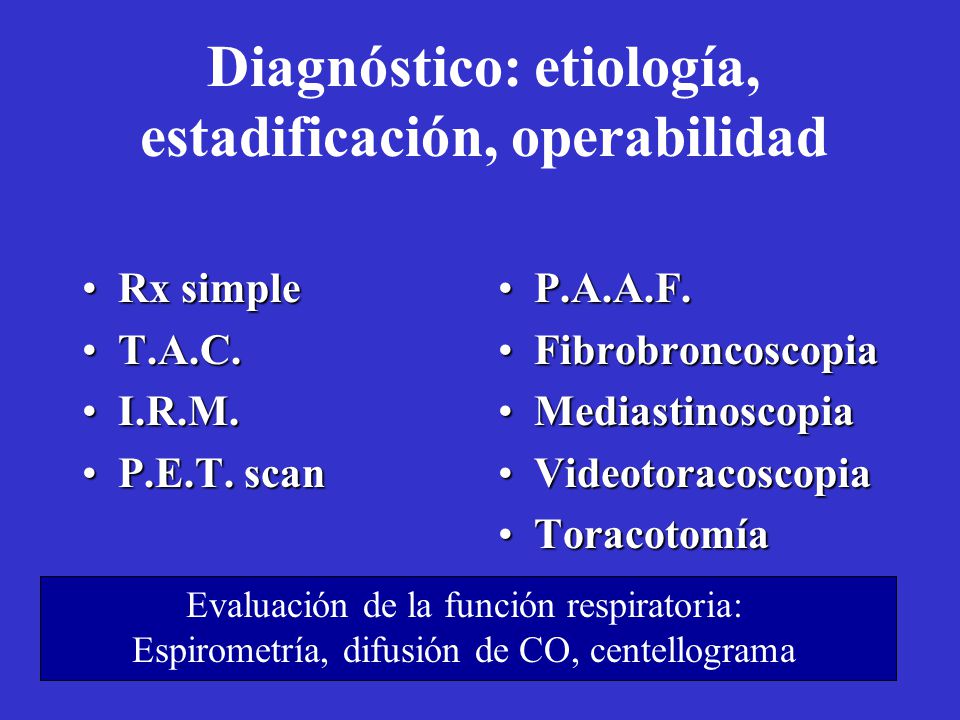 Diagnóstico: etiología, estadificación, operabilidad

• Rx simple
• T.A.C.
• I.R.M.
• P.E.T. scan

• P.A.A.F.
• Fibrobroncoscopia
• Mediastinoscopia
• Videotoracoscopia
• Toracotomía

Evaluación de la función respiratoria:
Espirometría, difusión de CO, centellograma